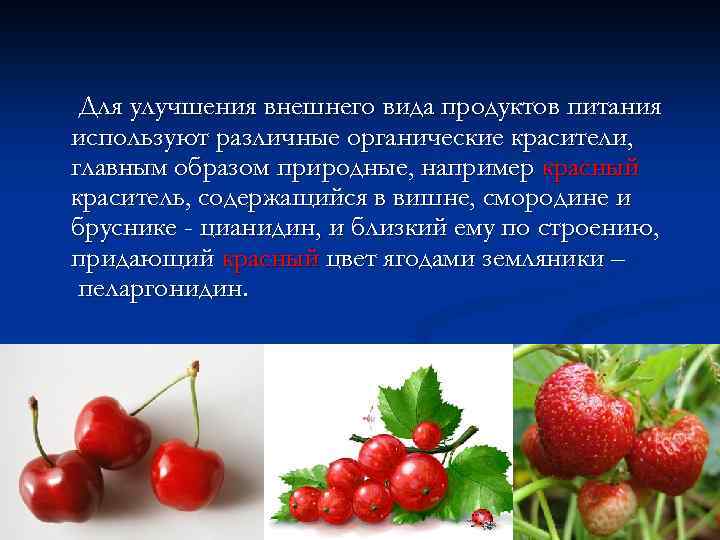 Для улучшения внешнего вида продуктов питания используют различные органические красители, главным образом природные, например красный краситель, содержащийся в вишне, смородине и бруснике - цианидин, и близкий ему по строению, придающий красный цвет ягодами земляники – пеларгонидин.